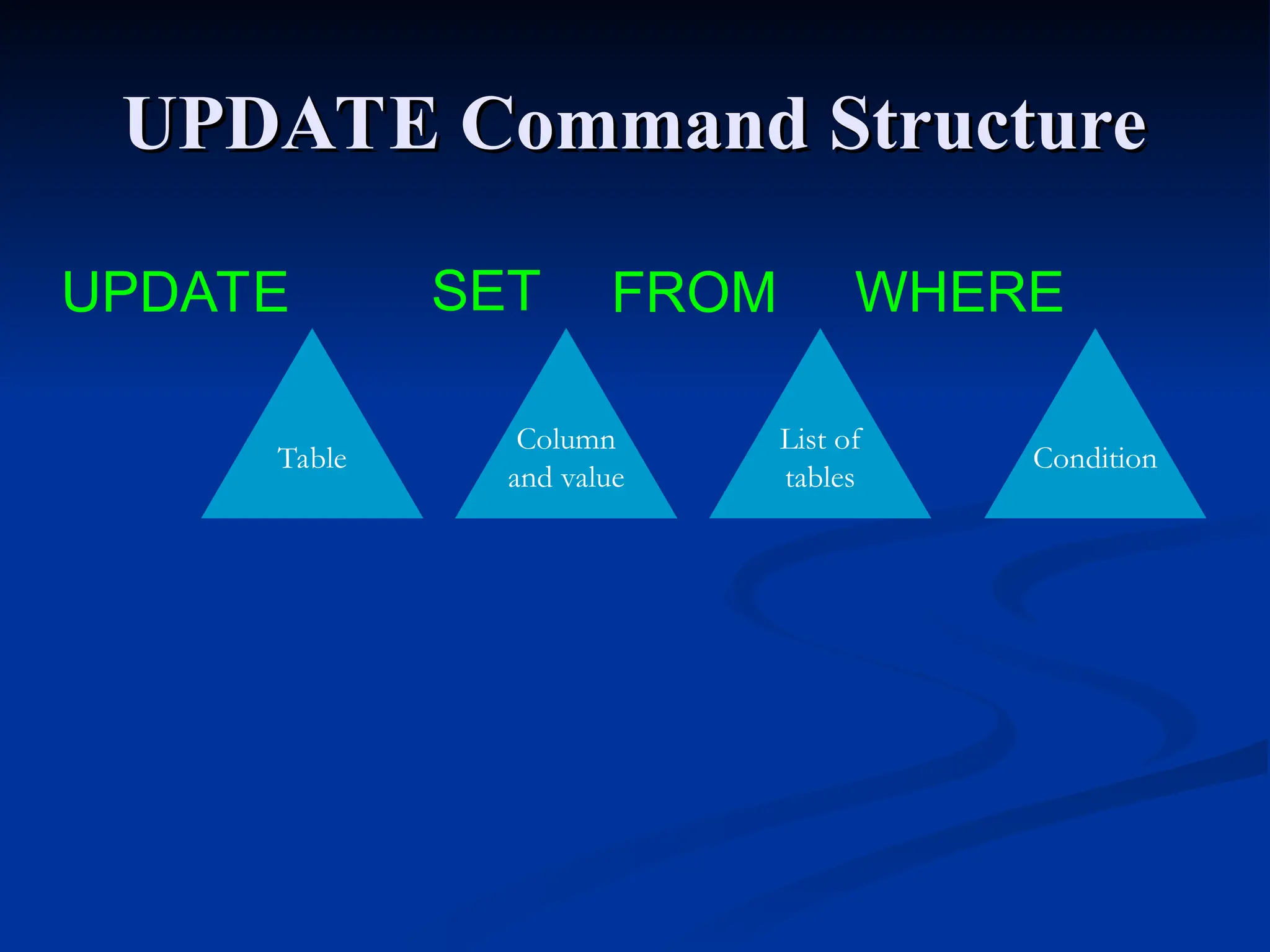 UPDATE Command Structure

UPDATE SET FROM WHERE

Table

Column and value

List of tables

Condition